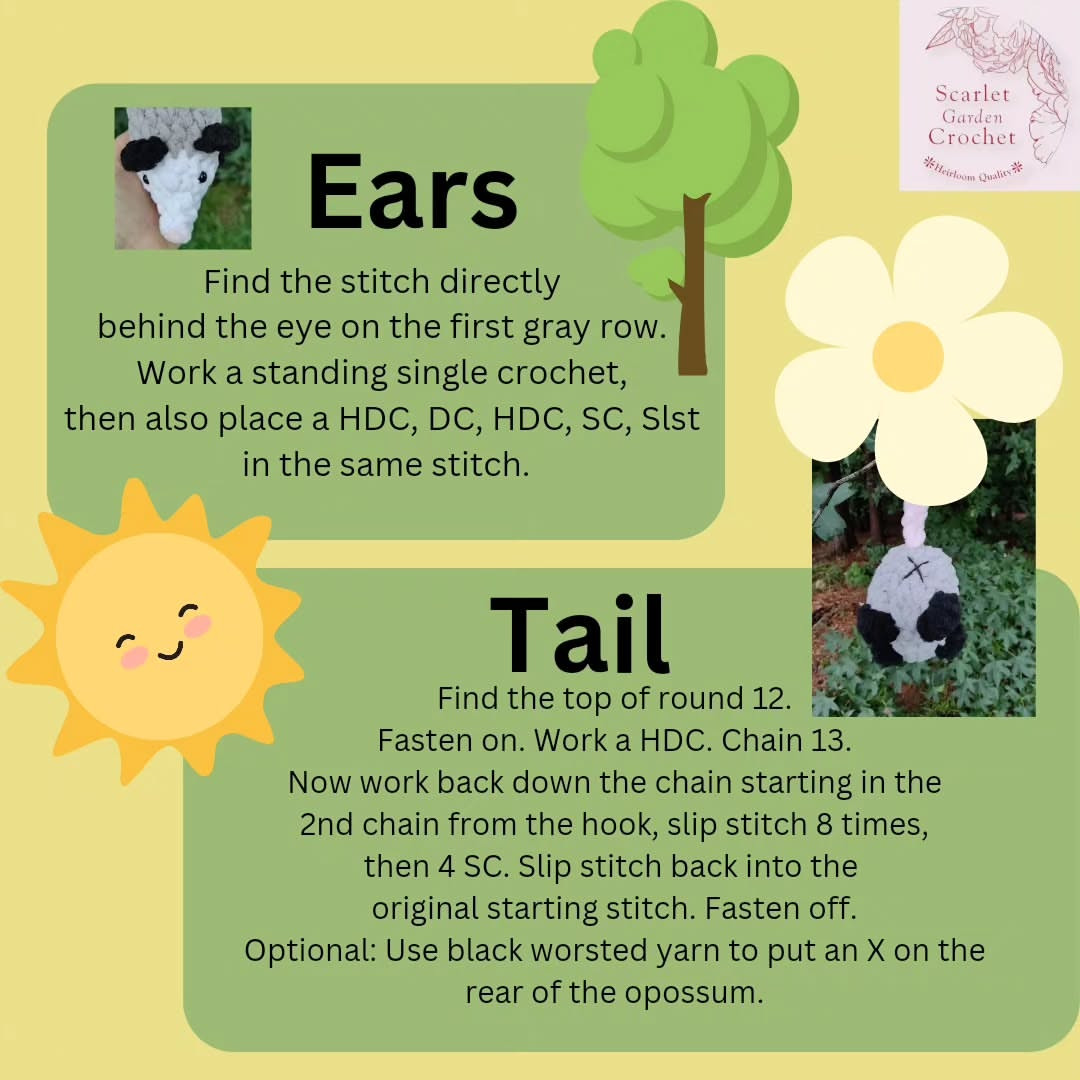 Scarlet Garden Crochet
Heirloom Quality

Ears

Find the stitch directly behind the eye on the first gray row. Work a standing single crochet, then also place a HDC, DC, HDC, SC, Slst in the same stitch.

Tail

Find the top of round 12. Fasten on. Work a HDC. Chain 13. Now work back down the chain starting in the 2nd chain from the hook, slip stitch 8 times, then 4 SC. Slip stitch back into the original starting stitch. Fasten off. Optional: Use black worsted yarn to put an X on the rear of the opossum.